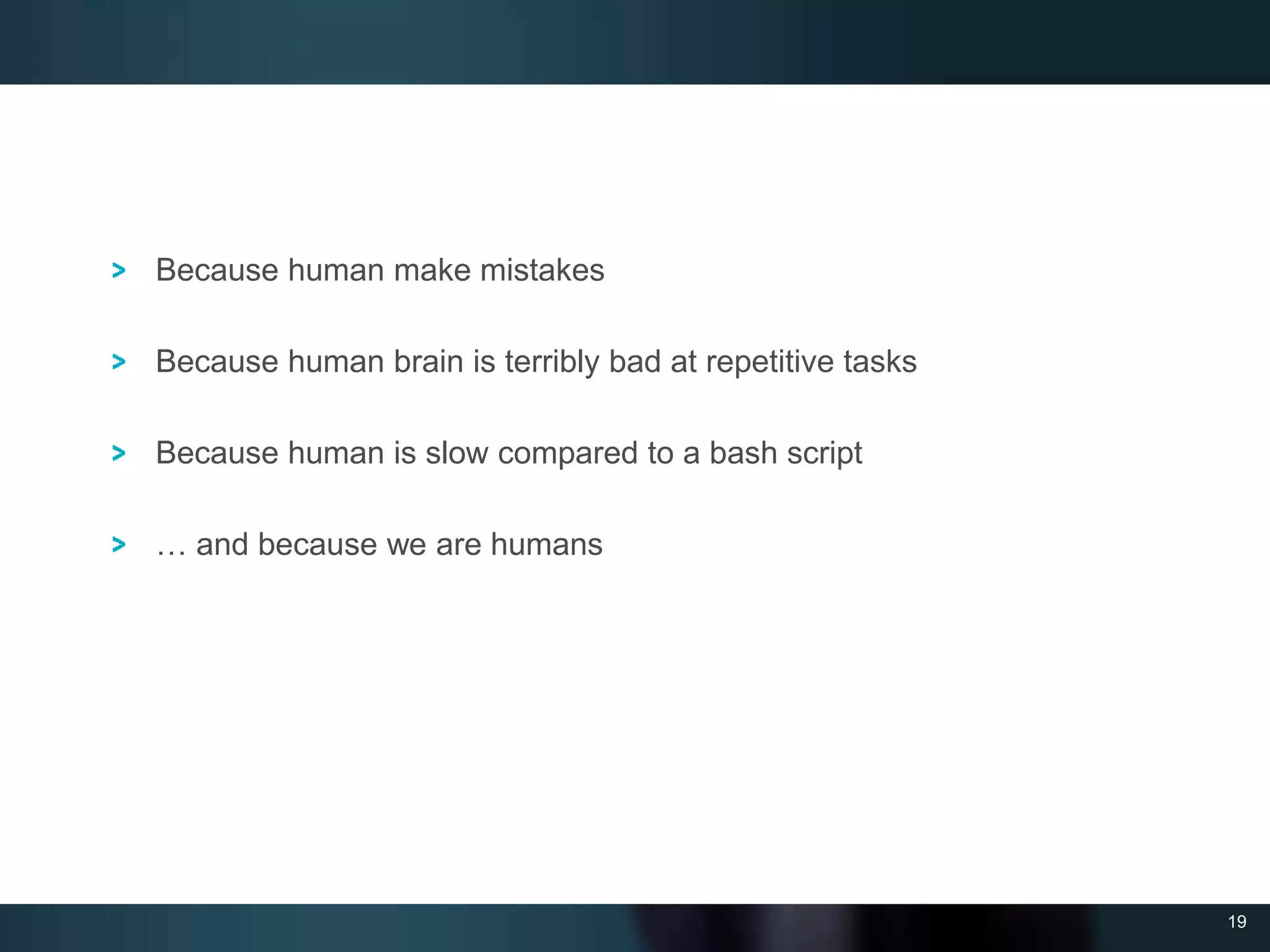 > Because human make mistakes

> Because human brain is terribly bad at repetitive tasks

> Because human is slow compared to a bash script

> … and because we are humans

19